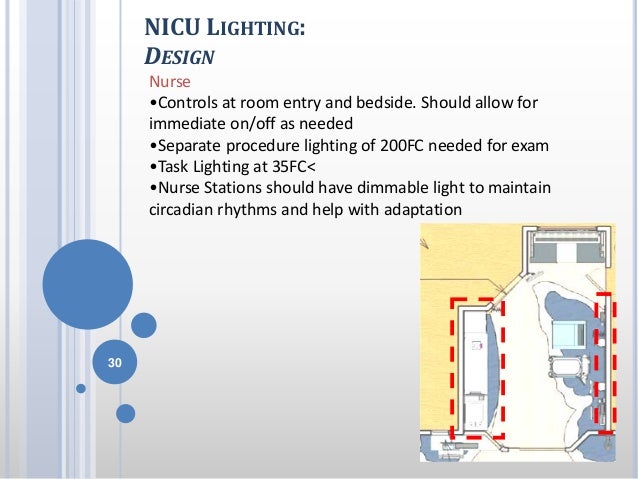 NICU LIGHTING:
DESIGN

Nurse

•Controls at room entry and bedside. Should allow for immediate on/off as needed
•Separate procedure lighting of 200FC needed for exam
•Task Lighting at 35FC<
•Nurse Stations should have dimmable light to maintain circadian rhythms and help with adaptation

30